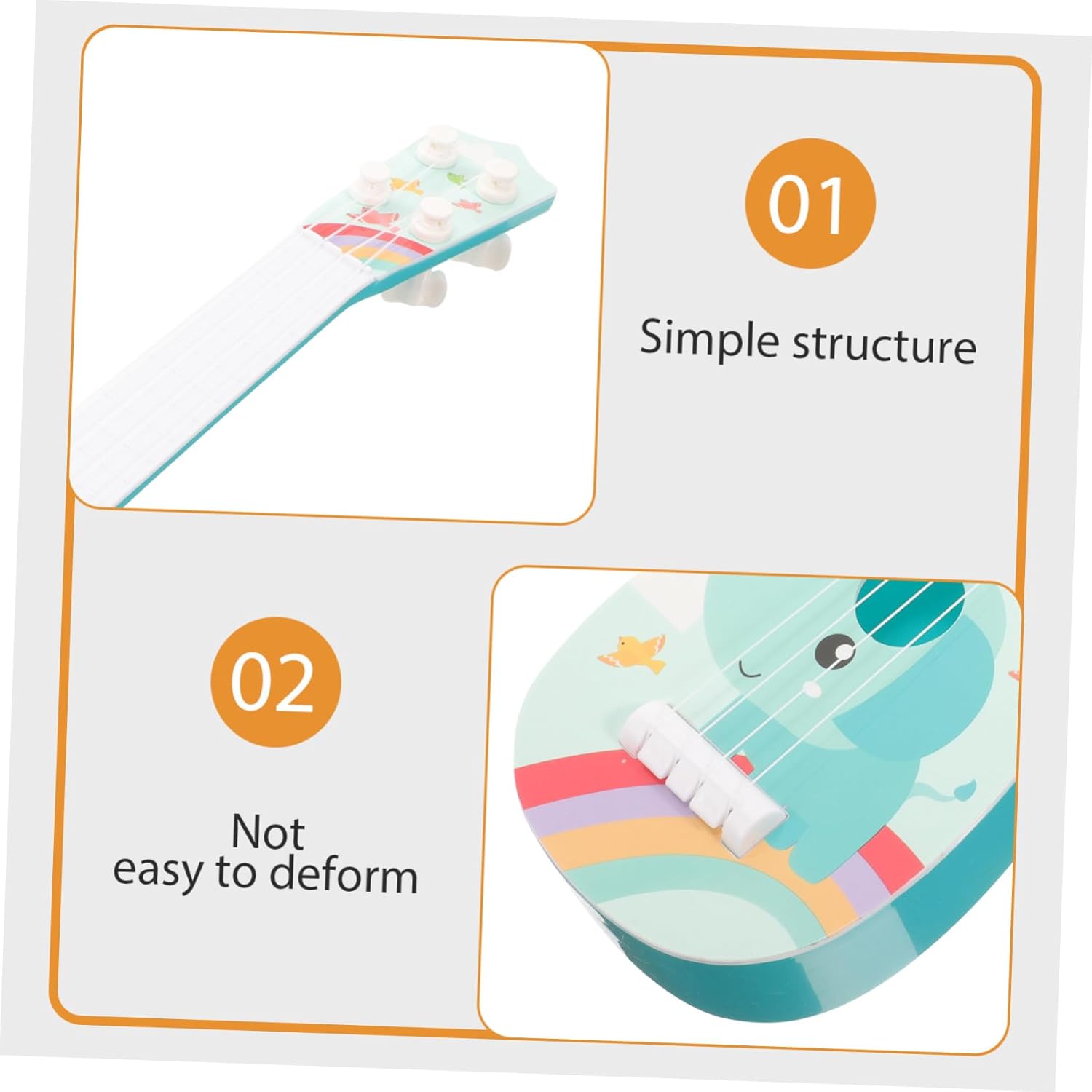 01

Simple structure

02

Not
easy to deform